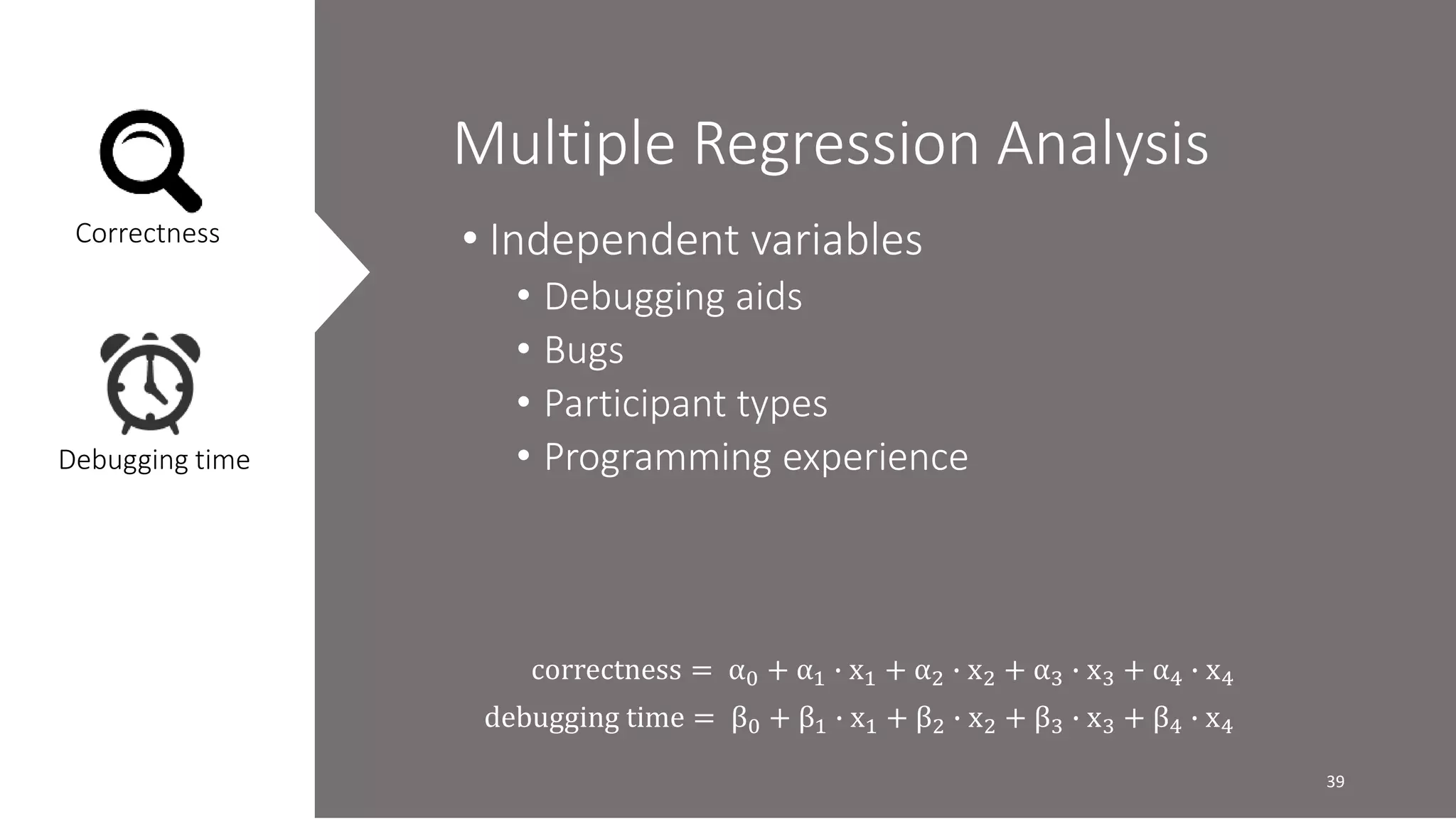 Correctness

Debugging time

Multiple Regression Analysis

• Independent variables
  • Debugging aids
  • Bugs
  • Participant types
  • Programming experience

$\text{correctness} = \alpha_0 + \alpha_1 \cdot x_1 + \alpha_2 \cdot x_2 + \alpha_3 \cdot x_3 + \alpha_4 \cdot x_4$

$\text{debugging time} = \beta_0 + \beta_1 \cdot x_1 + \beta_2 \cdot x_2 + \beta_3 \cdot x_3 + \beta_4 \cdot x_4$

39